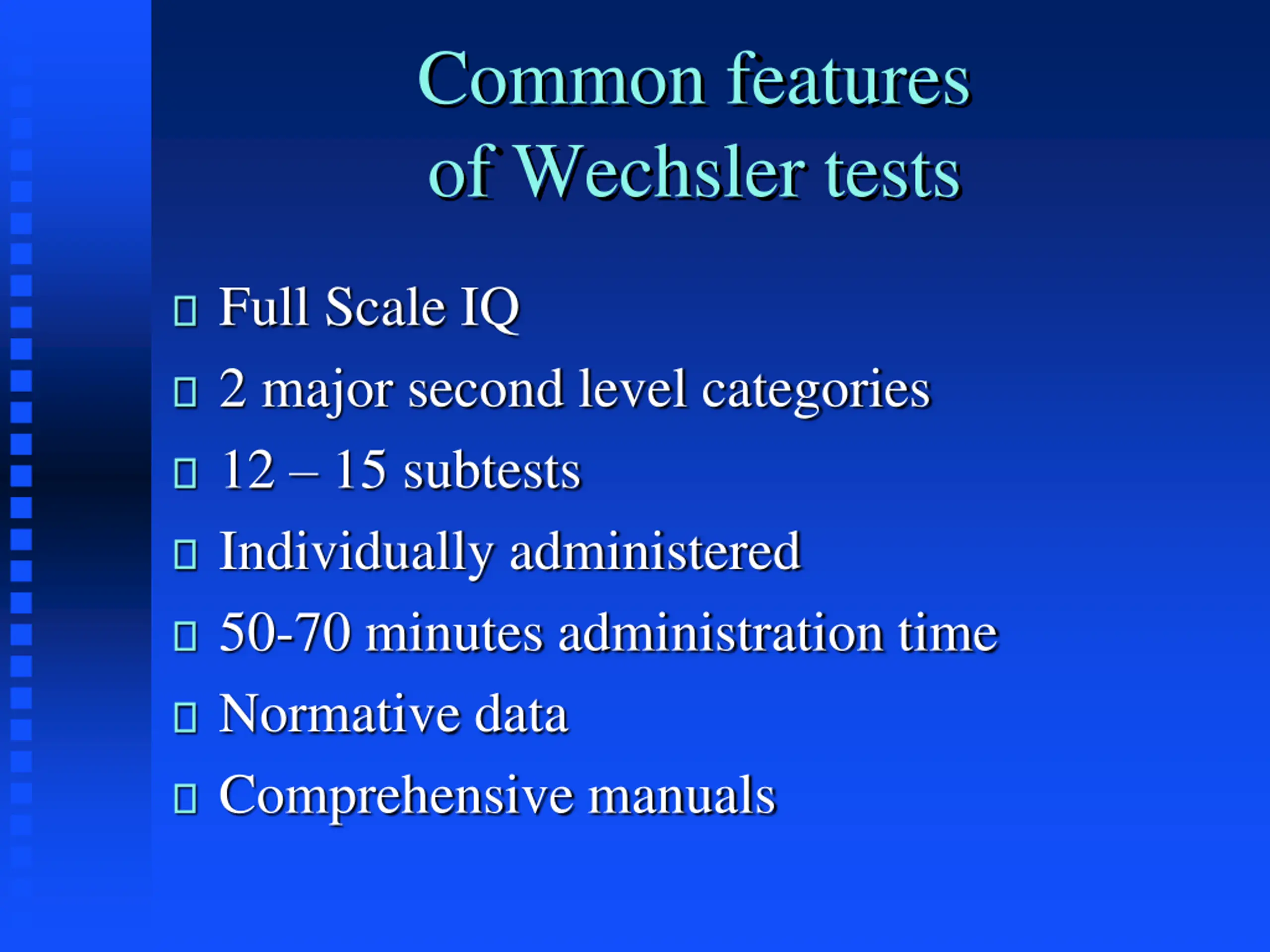 Common features of Wechsler tests

- Full Scale IQ
- 2 major second level categories
- 12 – 15 subtests
- Individually administered
- 50-70 minutes administration time
- Normative data
- Comprehensive manuals